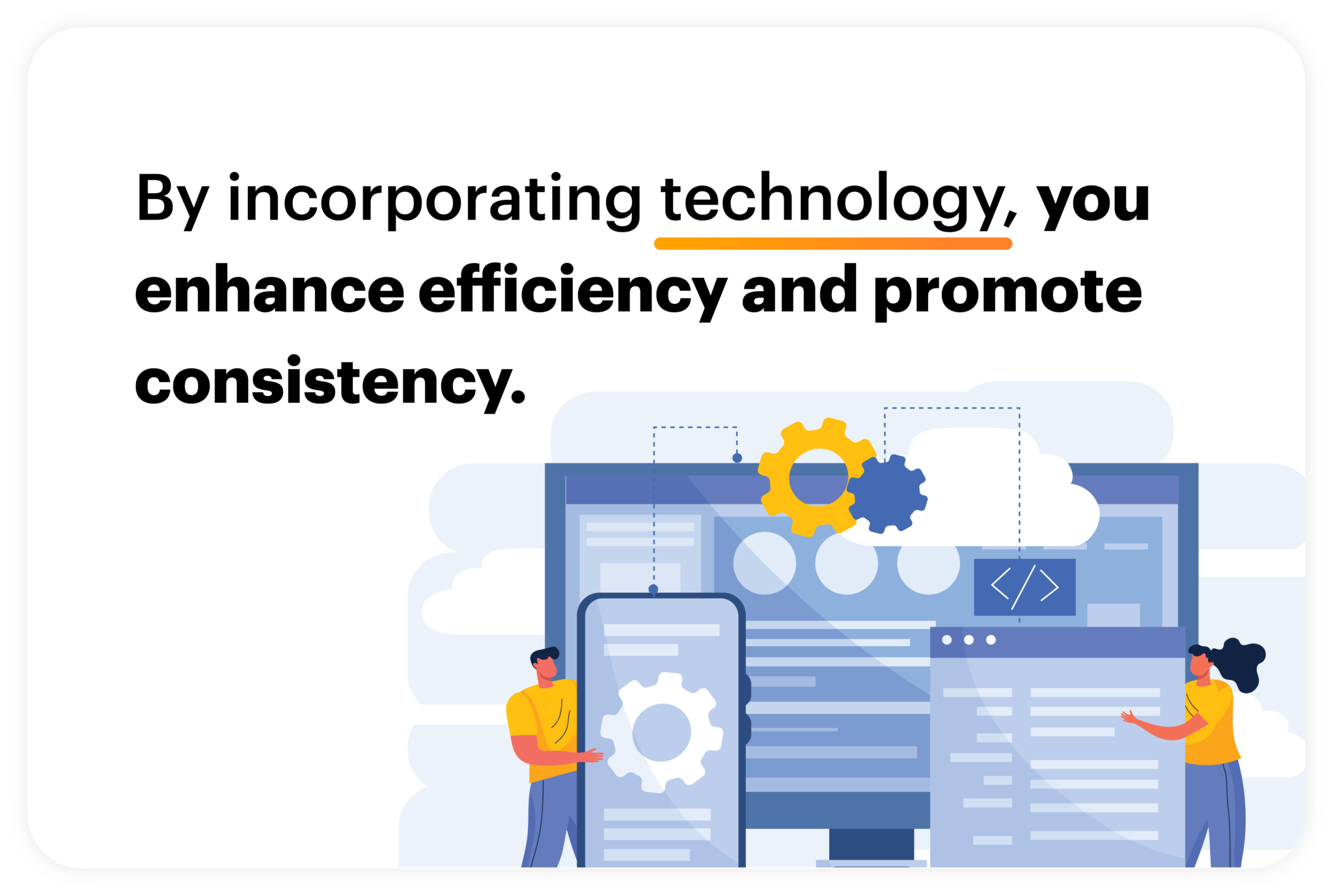 By incorporating technology, you enhance efficiency and promote consistency.

</>